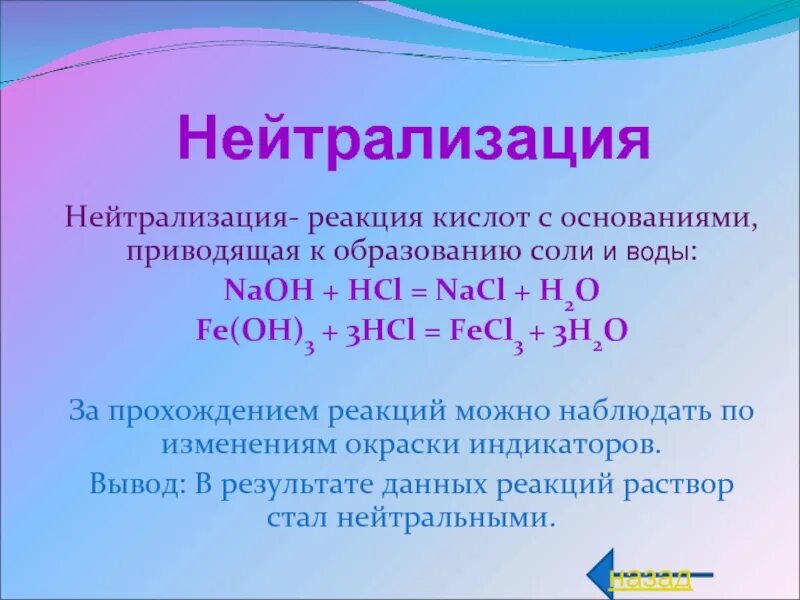 Нейтрализация

Нейтрализация- реакция кислот с основаниями, приводящая к образованию соли и воды:

$NaOH + HCl = NaCl + H_2O$

$Fe(OH)_3 + 3HCl = FeCl_3 + 3H_2O$

За прохождением реакций можно наблюдать по изменениям окраски индикаторов.

Вывод: В результате данных реакций раствор стал нейтральными.

назад